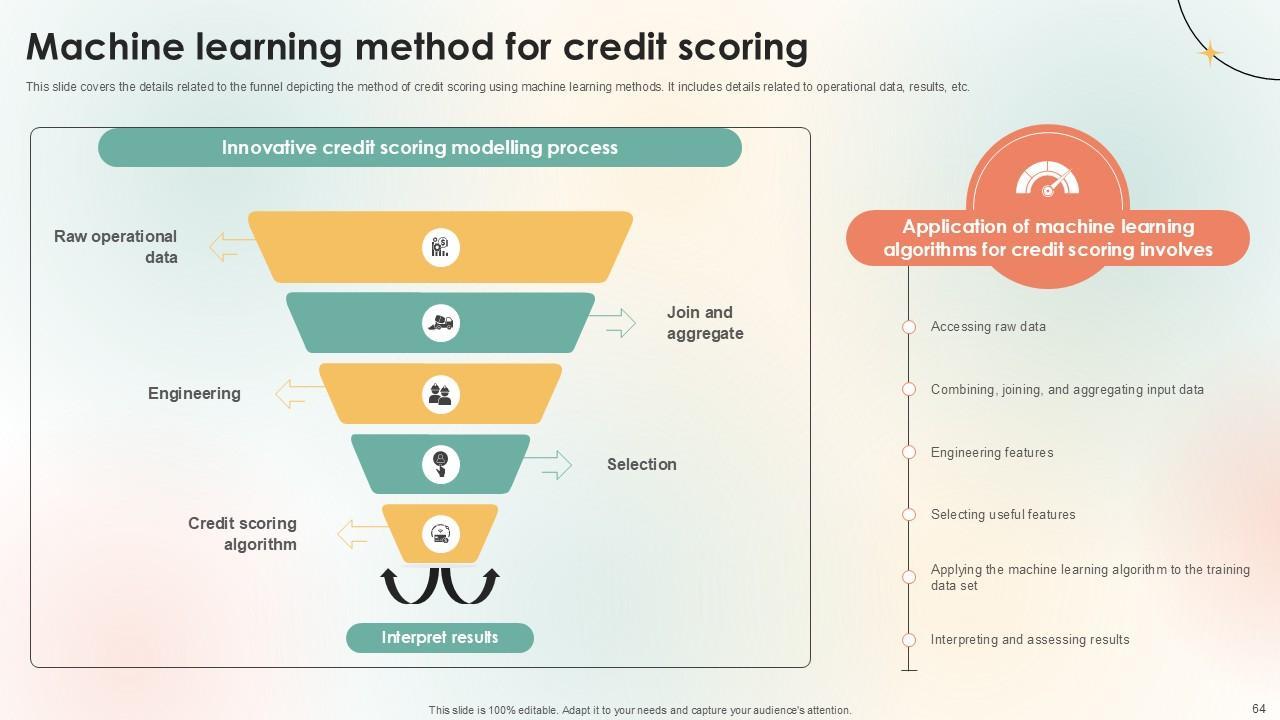 Machine learning method for credit scoring

This slide covers the details related to the funnel depicting the method of credit scoring using machine learning methods. It includes details related to operational data, results, etc.

Innovative credit scoring modelling process

Raw operational data

Join and aggregate

Engineering

Selection

Credit scoring algorithm

Interpret results

Application of machine learning algorithms for credit scoring involves

Accessing raw data

Combining, joining, and aggregating input data

Engineering features

Selecting useful features

Applying the machine learning algorithm to the training data set

Interpreting and assessing results

This slide is 100% editable. Adapt it to your needs and capture your audience's attention.

64